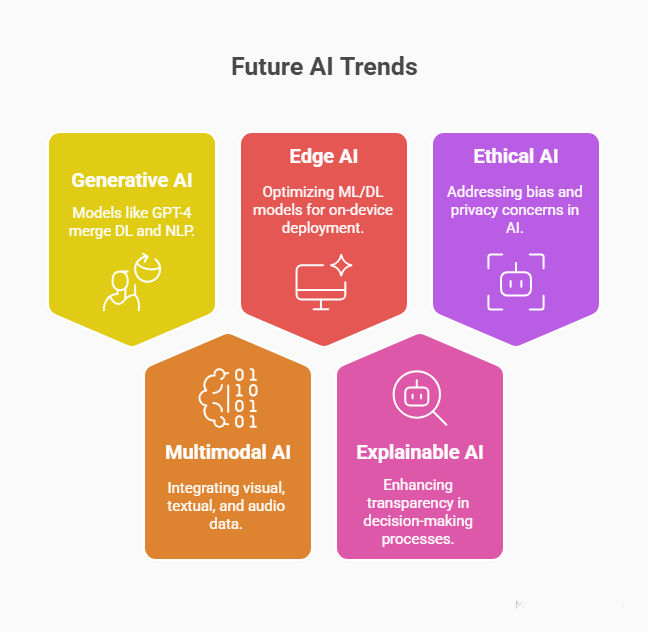 Future AI Trends

Generative AI

Models like GPT-4 merge DL and NLP.

Edge AI

Optimizing ML/DL models for on-device deployment.

Ethical AI

Addressing bias and privacy concerns in AI.

01
10
01
01

Multimodal AI

Integrating visual, textual, and audio data.

Explainable AI

Enhancing transparency in decision-making processes.